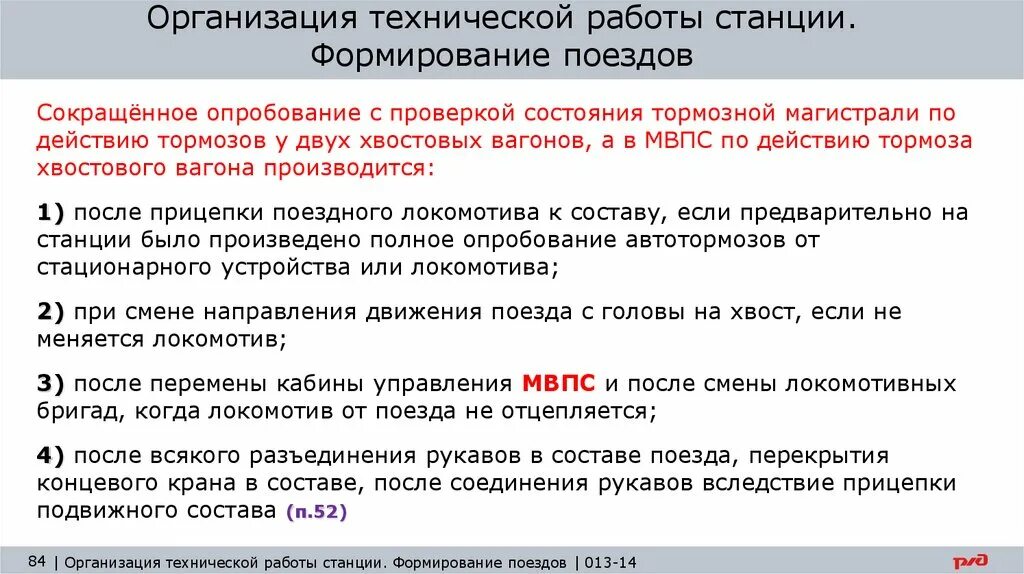 Организация технической работы станции. Формирование поездов

Сокращённое опробование с проверкой состояния тормозной магистрали по действию тормозов у двух хвостовых вагонов, а в МВПС по действию тормоза хвостового вагона производится:

1) после прицепки поездного локомотива к составу, если предварительно на станции было произведено полное опробование автотормозов от стационарного устройства или локомотива;

2) при смене направления движения поезда с головы на хвост, если не меняется локомотив;

3) после перемены кабины управления МВПС и после смены локомотивных бригад, когда локомотив от поезда не отцепляется;

4) после всякого разъединения рукавов в составе поезда, перекрытия концевого крана в составе, после соединения рукавов вследствие прицепки подвижного состава (п.52)

84 | Организация технической работы станции. Формирование поездов | 013-14

РЖД